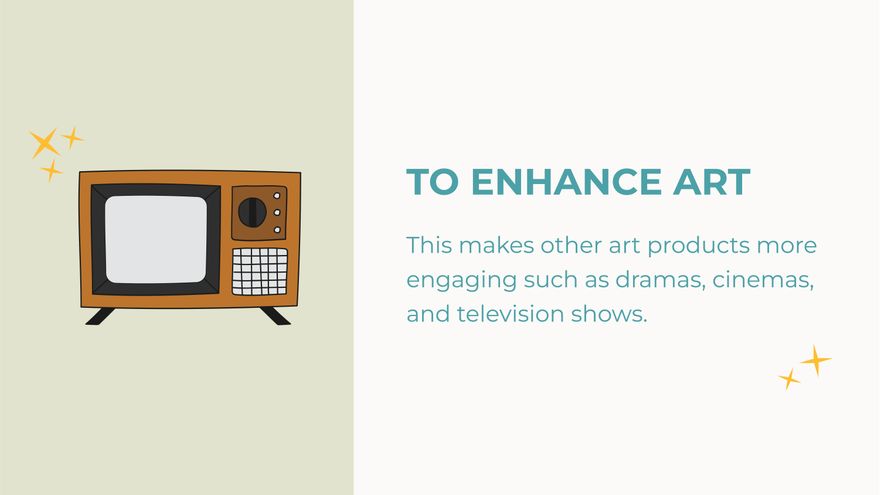 TO ENHANCE ART

This makes other art products more engaging such as dramas, cinemas, and television shows.